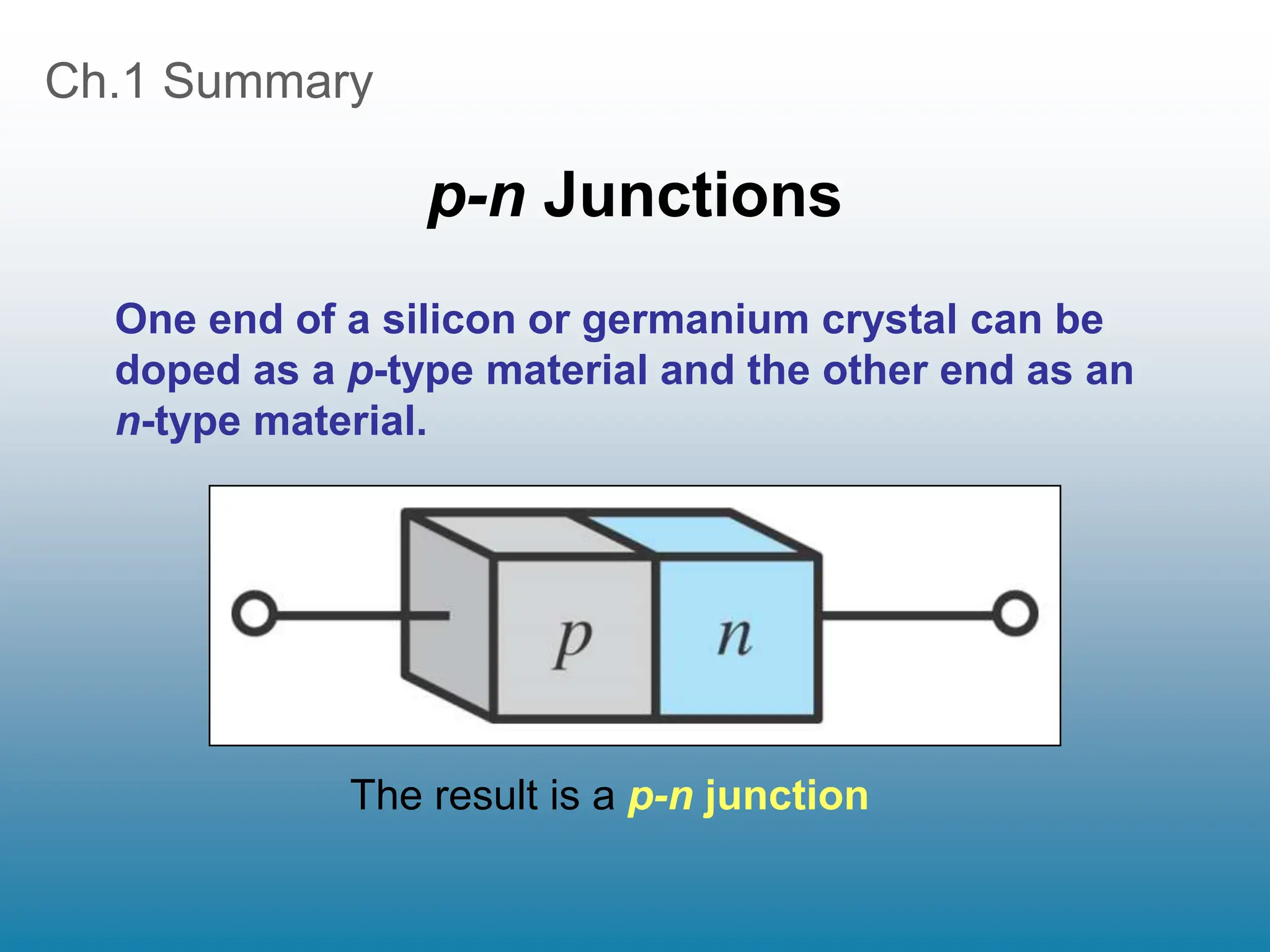 Ch.1 Summary

p-n Junctions

One end of a silicon or germanium crystal can be doped as a p-type material and the other end as an n-type material.

p

n

The result is a p-n junction